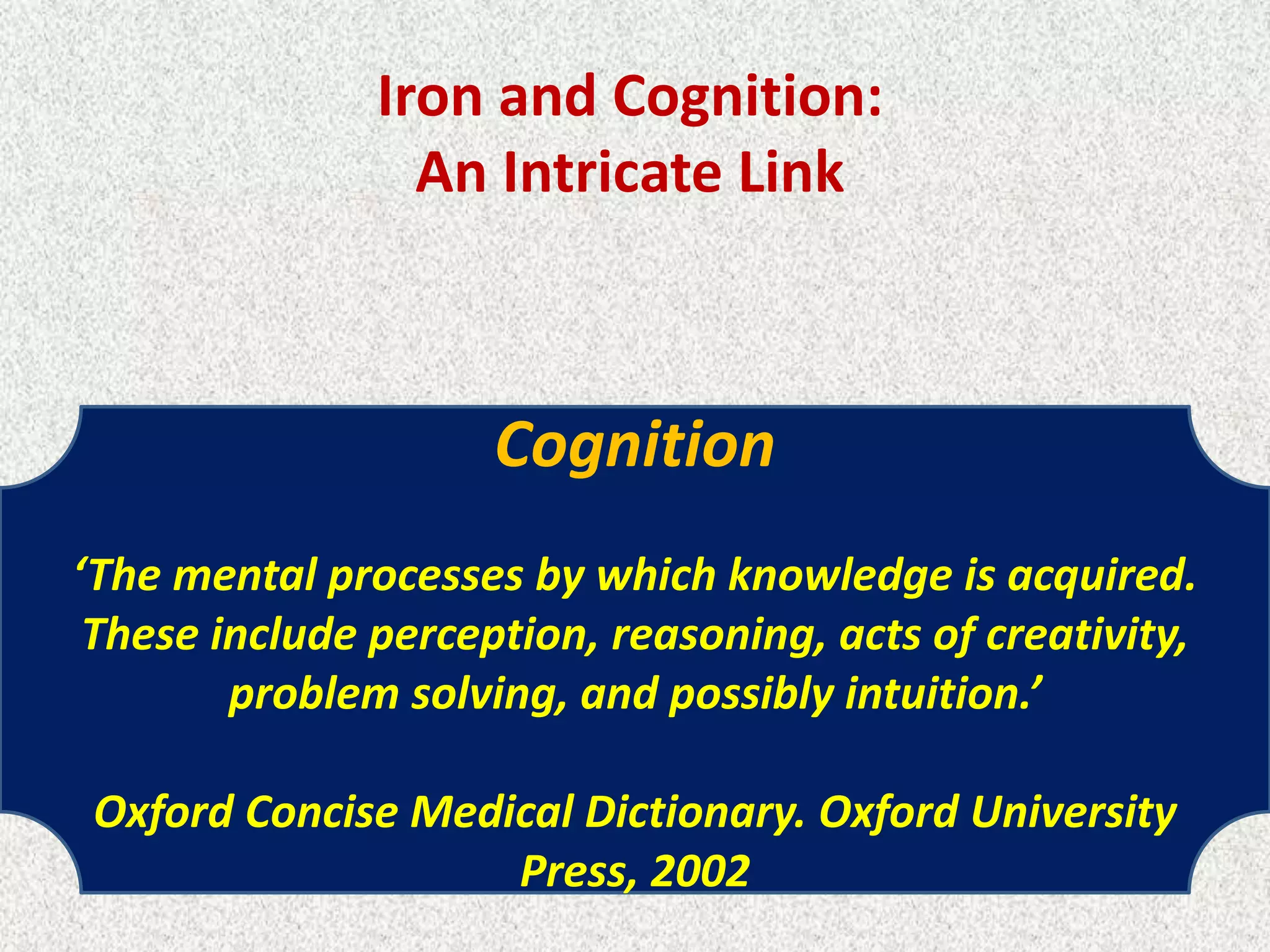 Iron and Cognition:
An Intricate Link

Cognition

‘The mental processes by which knowledge is acquired. These include perception, reasoning, acts of creativity, problem solving, and possibly intuition.’

Oxford Concise Medical Dictionary. Oxford University Press, 2002